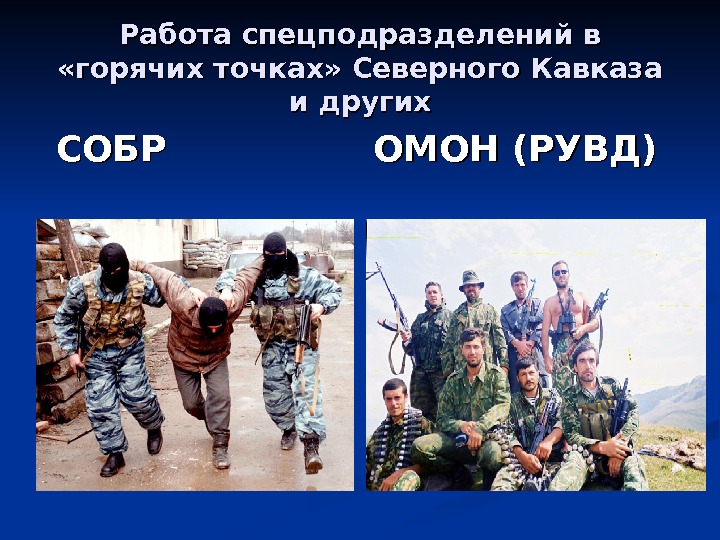 Работа спецподразделений в «горячих точках» Северного Кавказа и других

СОБР

ОМОН (РУВД)